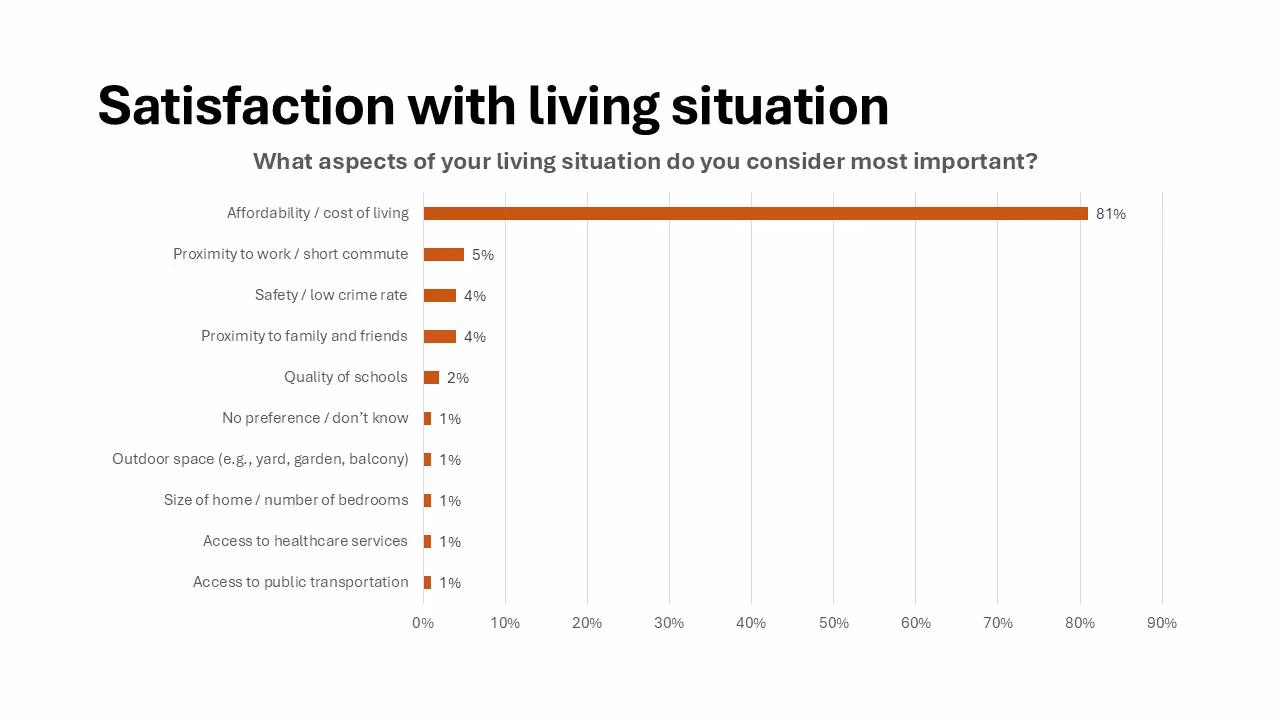 Satisfaction with living situation

What aspects of your living situation do you consider most important?

Affordability / cost of living 81%
Proximity to work / short commute 5%
Safety / low crime rate 4%
Proximity to family and friends 4%
Quality of schools 2%
No preference / don't know 1%
Outdoor space (e.g., yard, garden, balcony) 1%
Size of home / number of bedrooms 1%
Access to healthcare services 1%
Access to public transportation 1%

0% 10% 20% 30% 40% 50% 60% 70% 80% 90%